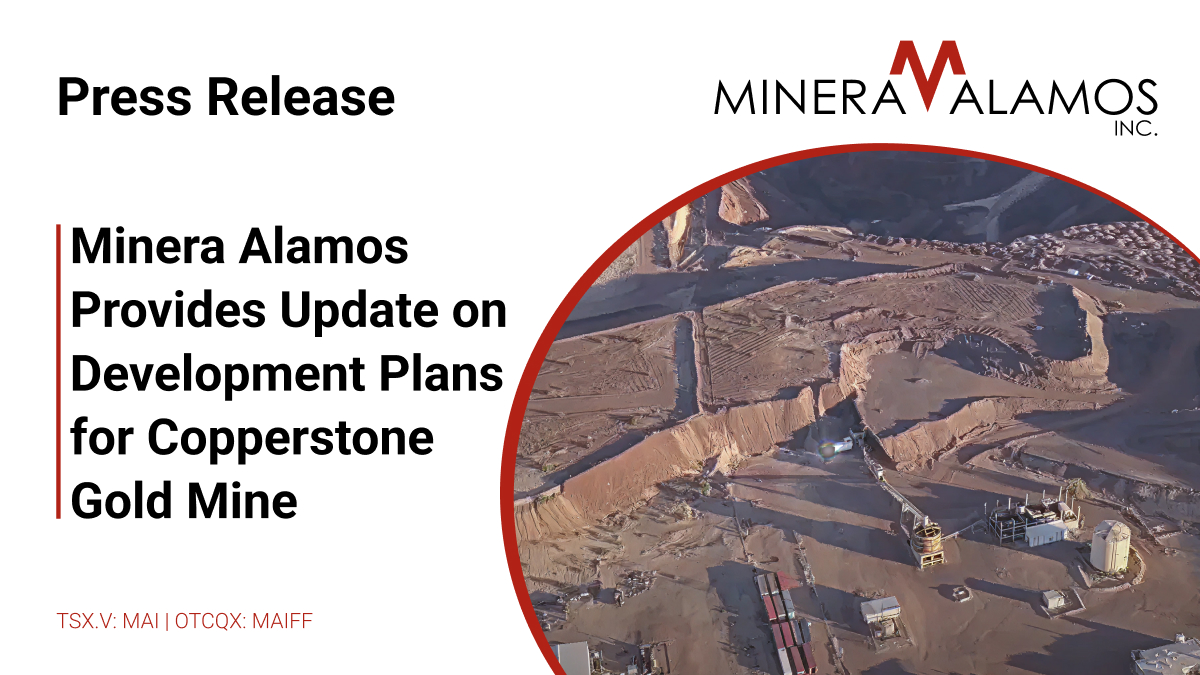 Press Release

MINERA ALAMOS INC.

Minera Alamos Provides Update on Development Plans for Copperstone Gold Mine

TSX.V: MAI | OTCQX: MAIFF